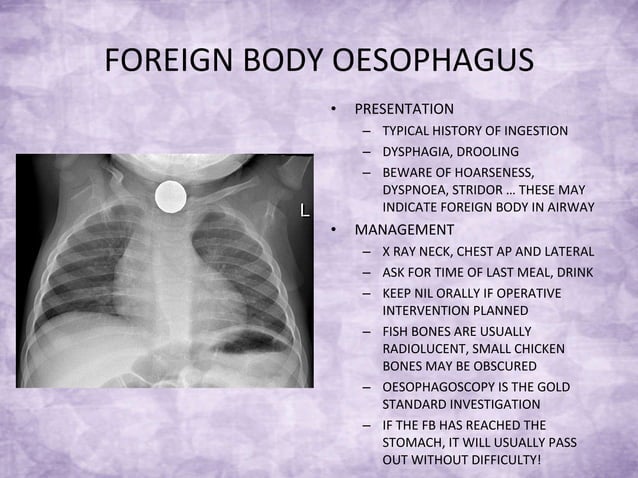 FOREIGN BODY OESOPHAGUS

L

• PRESENTATION
– TYPICAL HISTORY OF INGESTION
– DYSPHAGIA, DROOLING
– BEWARE OF HOARSENESS, DYSPNOEA, STRIDOR … THESE MAY INDICATE FOREIGN BODY IN AIRWAY
• MANAGEMENT
– X RAY NECK, CHEST AP AND LATERAL
– ASK FOR TIME OF LAST MEAL, DRINK
– KEEP NIL ORALLY IF OPERATIVE INTERVENTION PLANNED
– FISH BONES ARE USUALLY RADIOLUCENT, SMALL CHICKEN BONES MAY BE OBSCURED
– OESOPHAGOSCOPY IS THE GOLD STANDARD INVESTIGATION
– IF THE FB HAS REACHED THE STOMACH, IT WILL USUALLY PASS OUT WITHOUT DIFFICULTY!